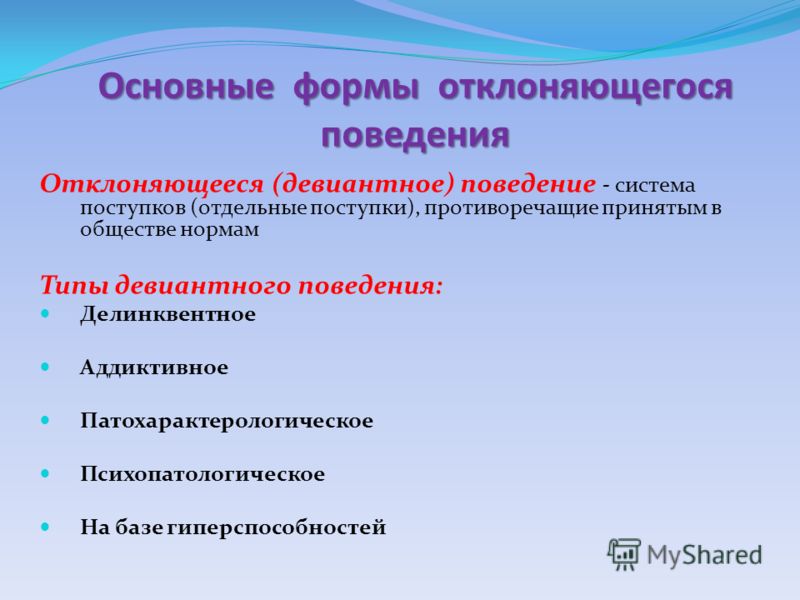 Основные формы отклоняющегося поведения

Отклоняющееся (девиантное) поведение - система поступков (отдельные поступки), противоречащие принятым в обществе нормам

Типы девиантного поведения:
- Делинквентное
- Аддиктивное
- Патохарактерологическое
- Психопатологическое
- На базе гиперспособностей

MyShared